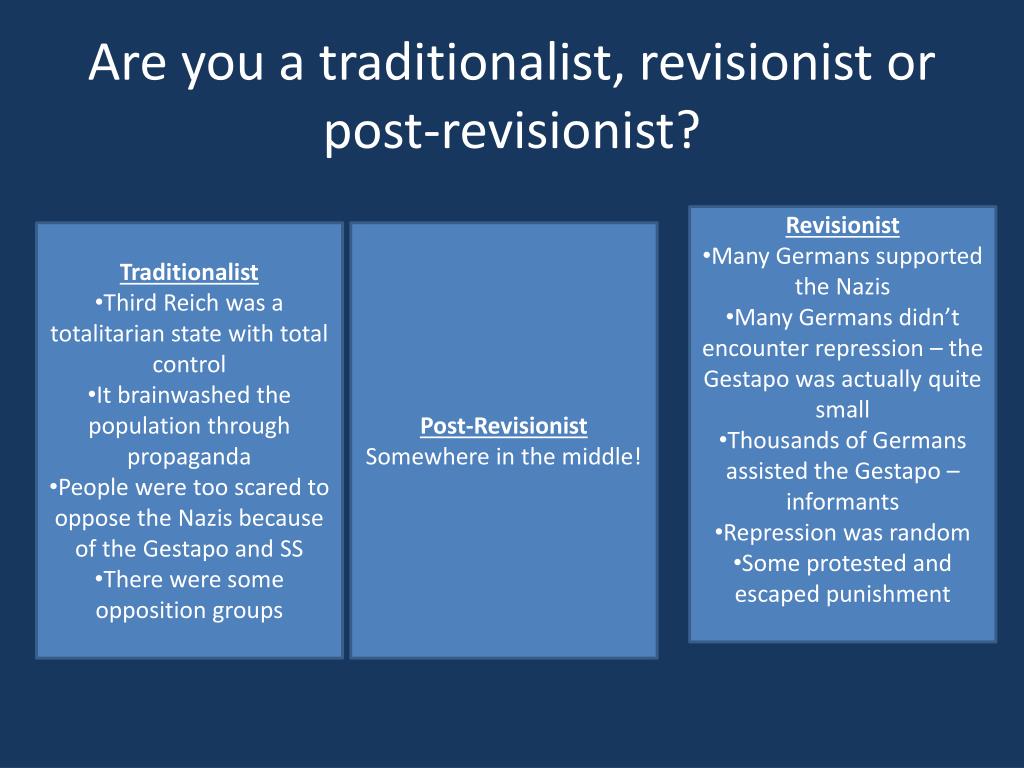 Are you a traditionalist, revisionist or post-revisionist?

Traditionalist
•Third Reich was a totalitarian state with total control
•It brainwashed the population through propaganda
•People were too scared to oppose the Nazis because of the Gestapo and SS
•There were some opposition groups

Post-Revisionist
Somewhere in the middle!

Revisionist
•Many Germans supported the Nazis
•Many Germans didn’t encounter repression – the Gestapo was actually quite small
•Thousands of Germans assisted the Gestapo – informants
•Repression was random
•Some protested and escaped punishment